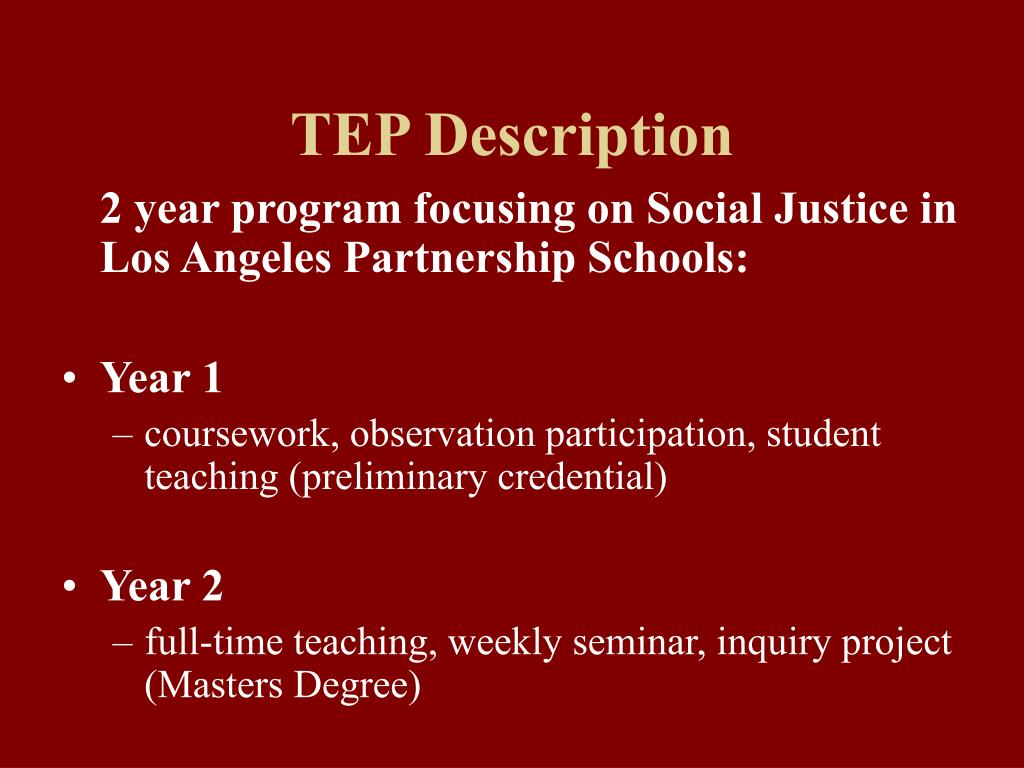 TEP Description

2 year program focusing on Social Justice in Los Angeles Partnership Schools:

• Year 1
– coursework, observation participation, student teaching (preliminary credential)

• Year 2
– full-time teaching, weekly seminar, inquiry project (Masters Degree)